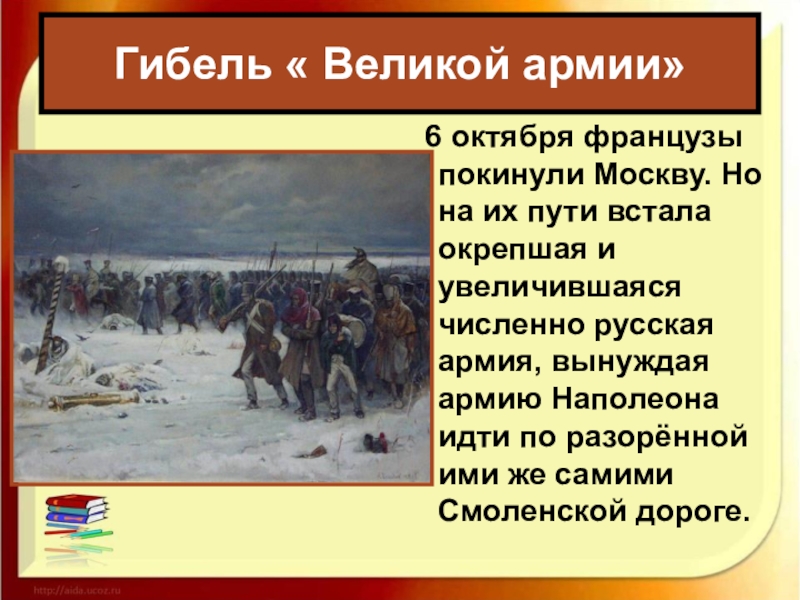 Гибель « Великой армии»

6 октября французы покинули Москву. Но на их пути встала окрепшая и увеличившаяся численно русская армия, вынуждая армию Наполеона идти по разорённой ими же самими Смоленской дороге.

http://aida.ucoz.ru